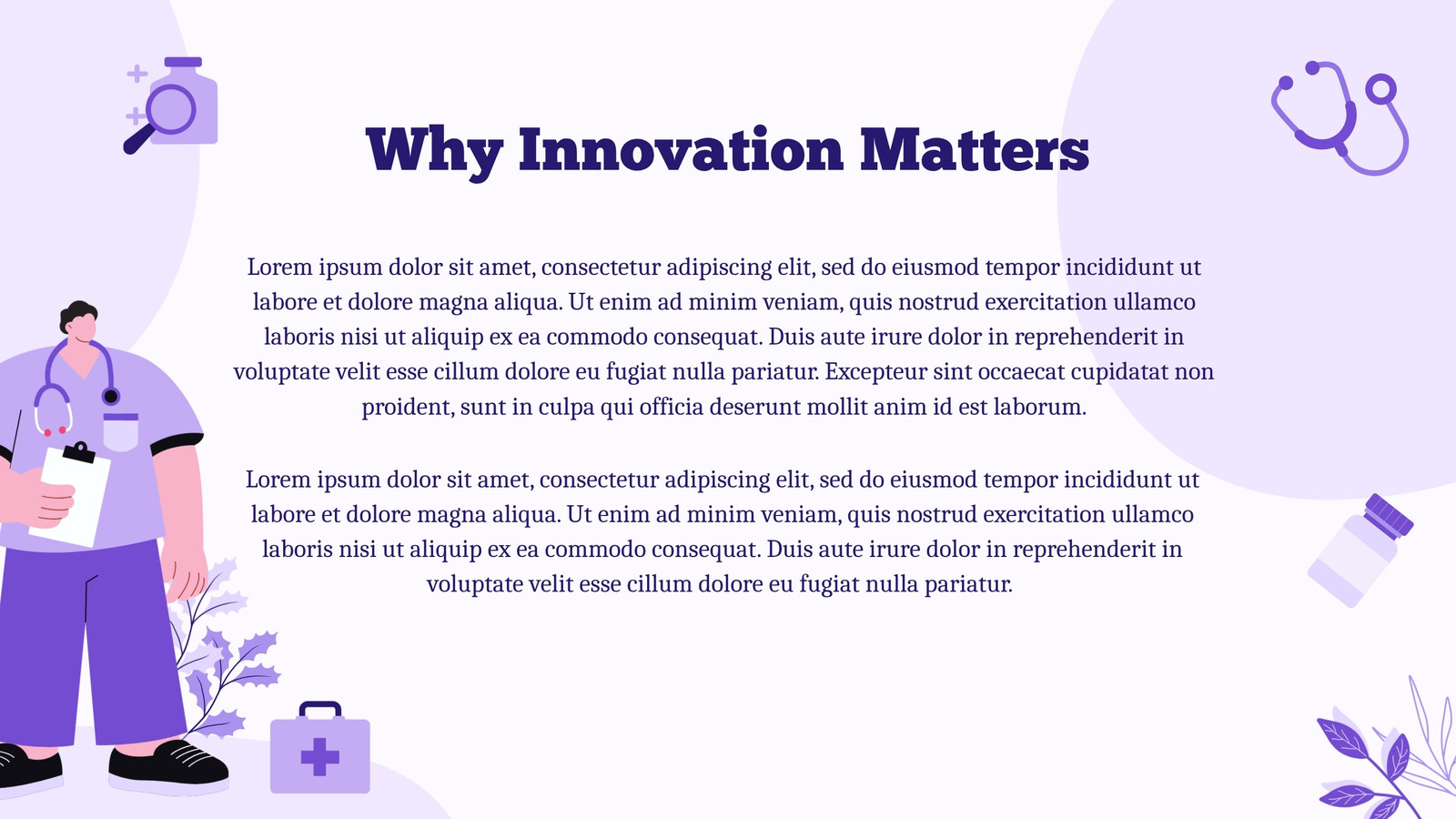 Why Innovation Matters

Lorem ipsum dolor sit amet, consectetur adipiscing elit, sed do eiusmod tempor incididunt ut labore et dolore magna aliqua. Ut enim ad minim veniam, quis nostrud exercitation ullamco laboris nisi ut aliquip ex ea commodo consequat. Duis aute irure dolor in reprehenderit in voluptate velit esse cillum dolore eu fugiat nulla pariatur. Excepteur sint occaecat cupidatat non proident, sunt in culpa qui officia deserunt mollit anim id est laborum.

Lorem ipsum dolor sit amet, consectetur adipiscing elit, sed do eiusmod tempor incididunt ut labore et dolore magna aliqua. Ut enim ad minim veniam, quis nostrud exercitation ullamco laboris nisi ut aliquip ex ea commodo consequat. Duis aute irure dolor in reprehenderit in voluptate velit esse cillum dolore eu fugiat nulla pariatur.